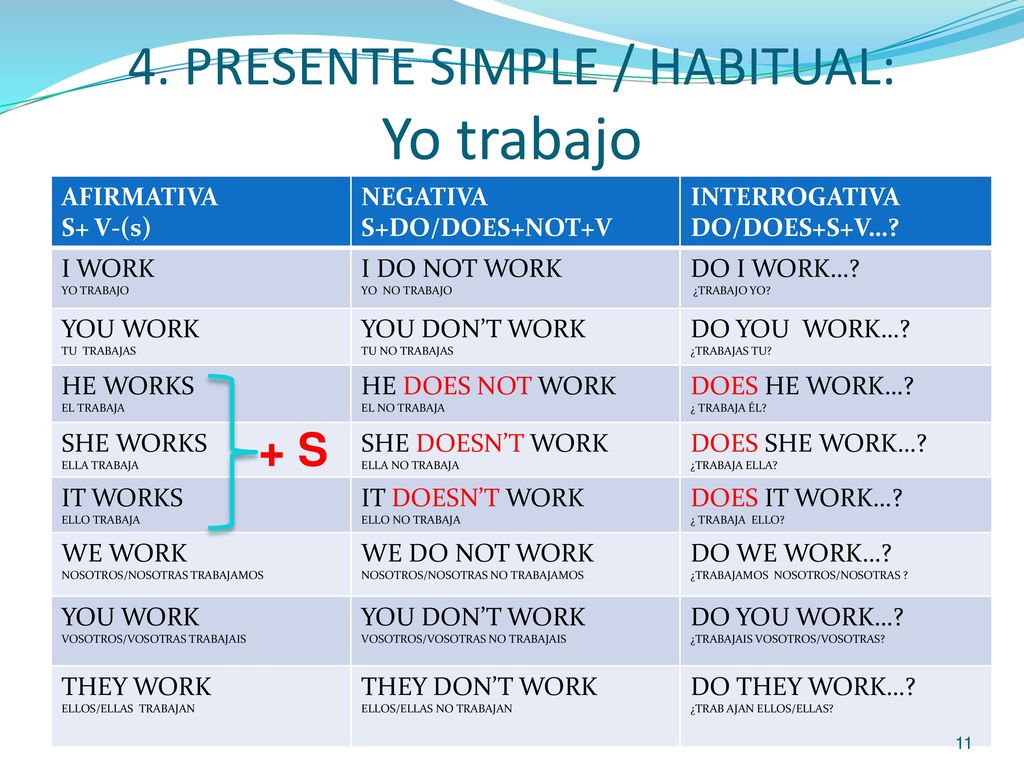 4. PRESENTE SIMPLE / HABITUAL: Yo trabajo

| AFIRMATIVA S+ V-(s) | NEGATIVA S+DO/DOES+NOT+V | INTERROGATIVA DO/DOES+S+V…? |
|---|---|---|
| I WORK YO TRABAJO | I DO NOT WORK YO NO TRABAJO | DO I WORK…? ¿TRABAJO YO? |
| YOU WORK TU TRABAJAS | YOU DON'T WORK TU NO TRABAJAS | DO YOU WORK…? ¿TRABAJAS TU? |
| HE WORKS EL TRABAJA | HE DOES NOT WORK EL NO TRABAJA | DOES HE WORK…? ¿ TRABAJA ÉL? |
| SHE WORKS ELLA TRABAJA | SHE DOESN'T WORK ELLA NO TRABAJA | DOES SHE WORK…? ¿TRABAJA ELLA? |
| IT WORKS ELLO TRABAJA | IT DOESN'T WORK ELLO NO TRABAJA | DOES IT WORK…? ¿ TRABAJA ELLO? |
| WE WORK NOSOTROS/NOSOTRAS TRABAJAMOS | WE DO NOT WORK NOSOTROS/NOSOTRAS NO TRABAJAMOS | DO WE WORK…? ¿TRABAJAMOS NOSOTROS/NOSOTRAS ? |
| YOU WORK VOSOTROS/VOSOTRAS TRABAJAIS | YOU DON'T WORK VOSOTROS/VOSOTRAS NO TRABAJAIS | DO YOU WORK…? ¿TRABAJAIS VOSOTROS/VOSOTRAS? |
| THEY WORK ELLOS/ELLAS TRABAJAN | THEY DON'T WORK ELLOS/ELLAS NO TRABAJAN | DO THEY WORK…? ¿TRAB AJAN ELLOS/ELLAS? |

+ S

11